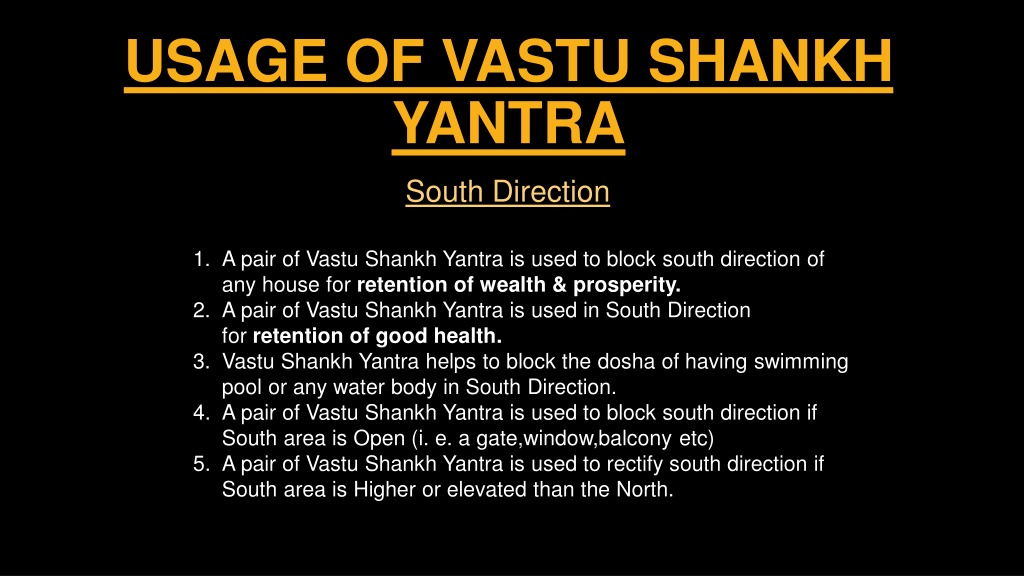 USAGE OF VASTU SHANKH YANTRA

South Direction

1. A pair of Vastu Shankh Yantra is used to block south direction of any house for retention of wealth & prosperity.
2. A pair of Vastu Shankh Yantra is used in South Direction for retention of good health.
3. Vastu Shankh Yantra helps to block the dosha of having swimming pool or any water body in South Direction.
4. A pair of Vastu Shankh Yantra is used to block south direction if South area is Open (i. e. a gate,window,balcony etc)
5. A pair of Vastu Shankh Yantra is used to rectify south direction if South area is Higher or elevated than the North.